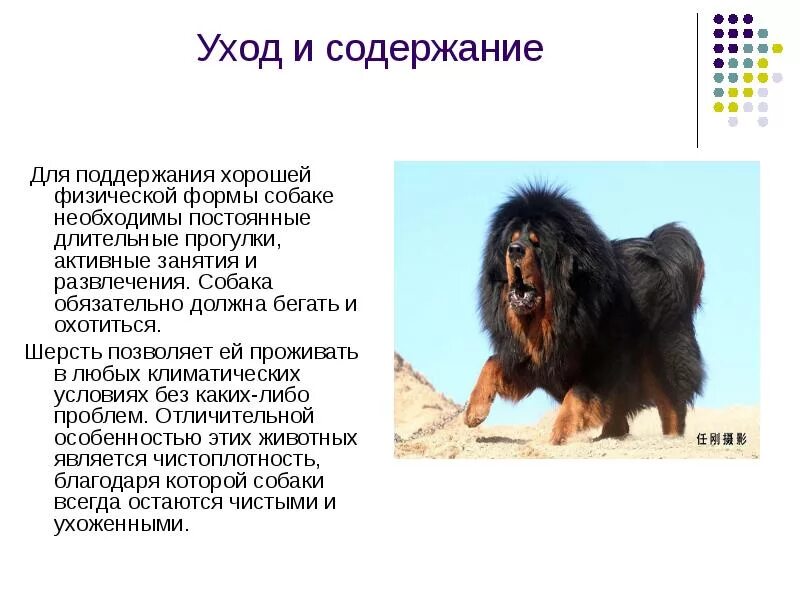 Уход и содержание

Для поддержания хорошей физической формы собаке необходимы постоянные длительные прогулки, активные занятия и развлечения. Собака обязательно должна бегать и охотиться.

Шерсть позволяет ей проживать в любых климатических условиях без каких-либо проблем. Отличительной особенностью этих животных является чистоплотность, благодаря которой собаки всегда остаются чистыми и ухоженными.

任刚摄影